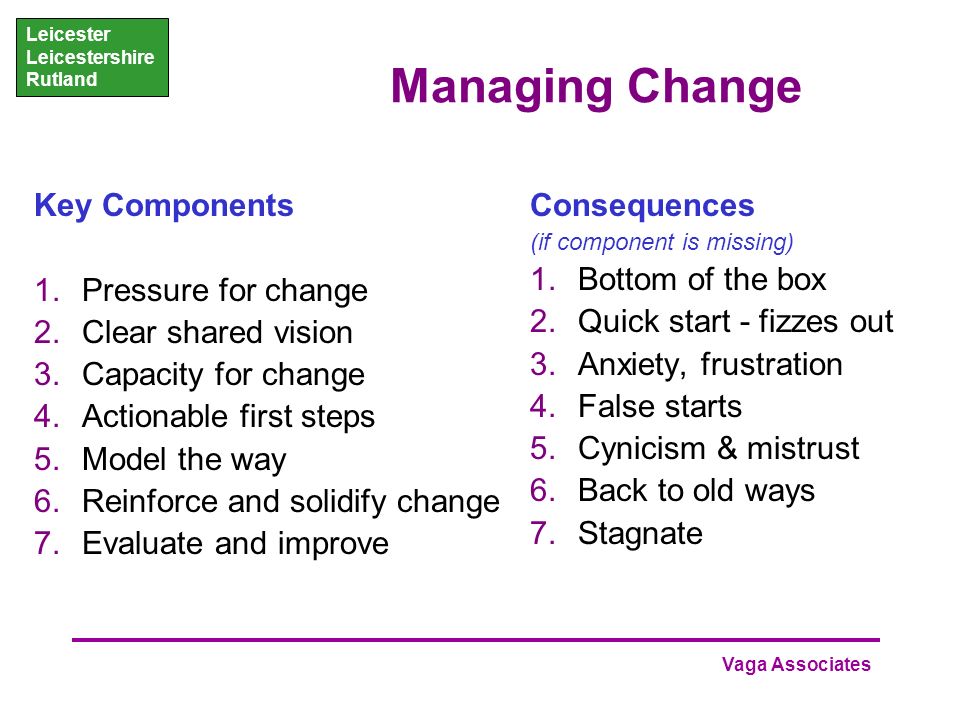 Leicester
Leicestershire
Rutland

Managing Change

Key Components

1. Pressure for change
2. Clear shared vision
3. Capacity for change
4. Actionable first steps
5. Model the way
6. Reinforce and solidify change
7. Evaluate and improve

Consequences
(if component is missing)

1. Bottom of the box
2. Quick start - fizzes out
3. Anxiety, frustration
4. False starts
5. Cynicism & mistrust
6. Back to old ways
7. Stagnate

Vaga Associates